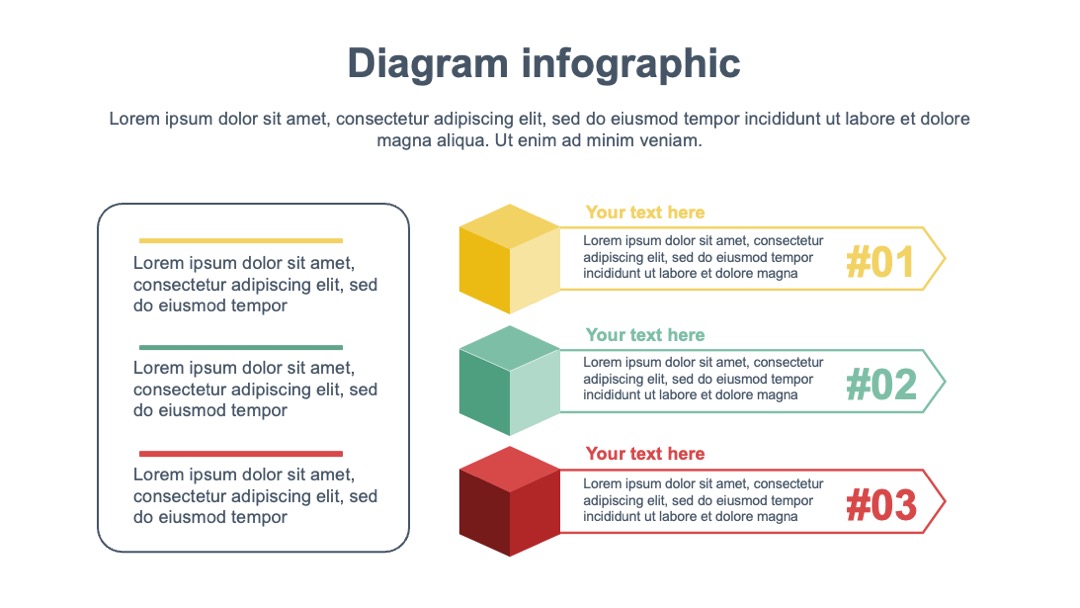 Diagram infographic

Lorem ipsum dolor sit amet, consectetur adipiscing elit, sed do eiusmod tempor incididunt ut labore et dolore magna aliqua. Ut enim ad minim veniam.

Lorem ipsum dolor sit amet, consectetur adipiscing elit, sed do eiusmod tempor

Lorem ipsum dolor sit amet, consectetur adipiscing elit, sed do eiusmod tempor

Lorem ipsum dolor sit amet, consectetur adipiscing elit, sed do eiusmod tempor

Your text here

Lorem ipsum dolor sit amet, consectetur adipiscing elit, sed do eiusmod tempor incididunt ut labore et dolore magna

#01

Your text here

Lorem ipsum dolor sit amet, consectetur adipiscing elit, sed do eiusmod tempor incididunt ut labore et dolore magna

#02

Your text here

Lorem ipsum dolor sit amet, consectetur adipiscing elit, sed do eiusmod tempor incididunt ut labore et dolore magna

#03